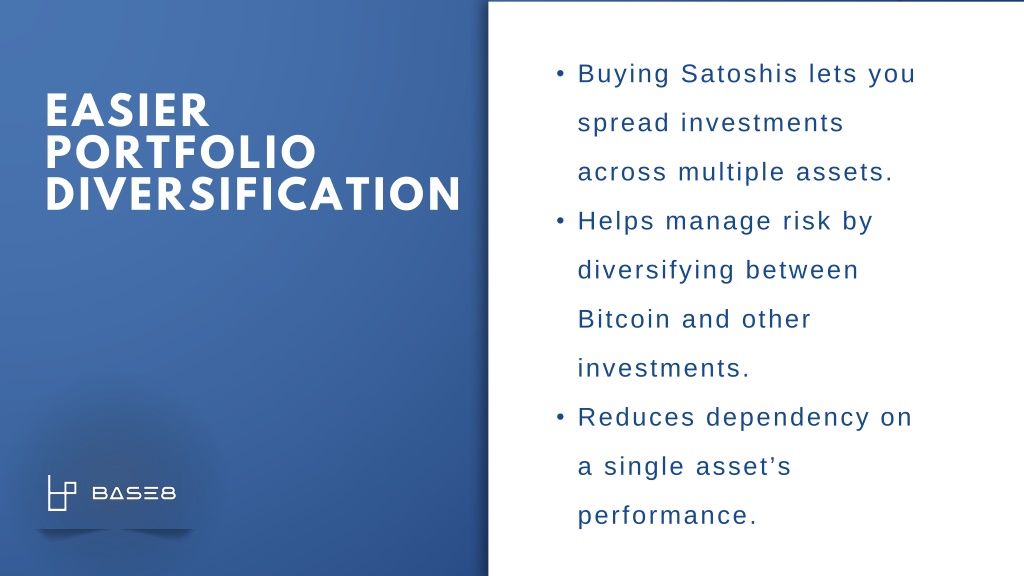 EASIER PORTFOLIO DIVERSIFICATION

BASE8

• Buying Satoshis lets you spread investments across multiple assets.
• Helps manage risk by diversifying between Bitcoin and other investments.
• Reduces dependency on a single asset's performance.